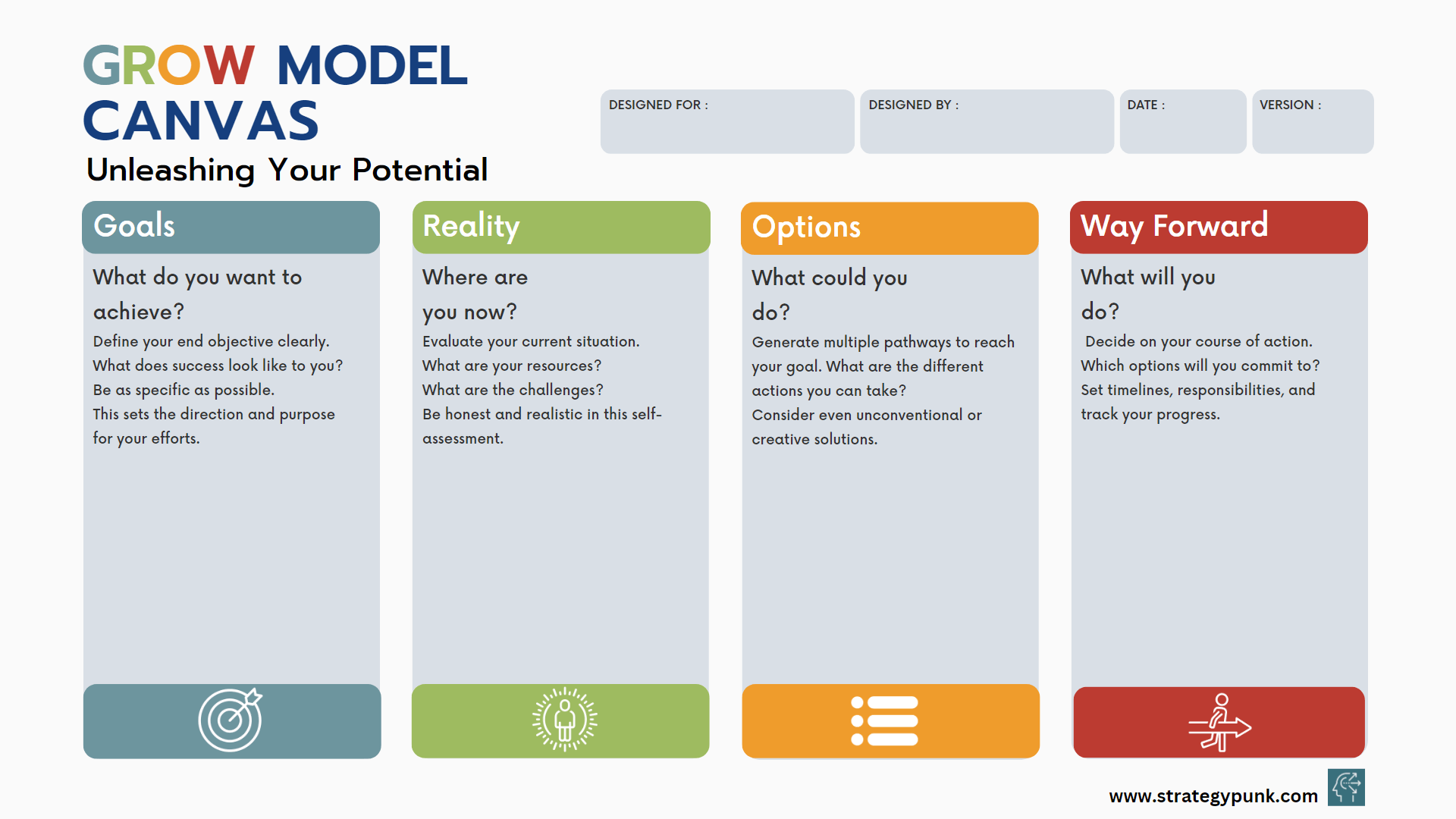 GROW MODEL CANVAS

Unleashing Your Potential

DESIGNED FOR :

DESIGNED BY :

DATE :

VERSION :

Goals

What do you want to achieve?

Define your end objective clearly. What does success look like to you? Be as specific as possible. This sets the direction and purpose for your efforts.

Reality

Where are you now?

Evaluate your current situation. What are your resources? What are the challenges? Be honest and realistic in this self-assessment.

Options

What could you do?

Generate multiple pathways to reach your goal. What are the different actions you can take? Consider even unconventional or creative solutions.

Way Forward

What will you do?

Decide on your course of action. Which options will you commit to? Set timelines, responsibilities, and track your progress.

www.strategypunk.com